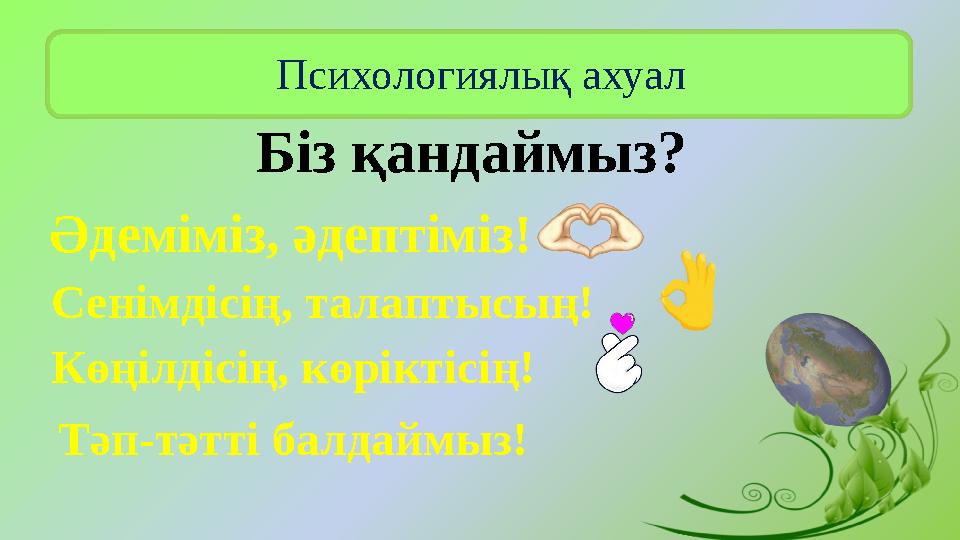 Психологиялық ахуал

Біз қандаймыз?

Әдеміміз, әдептіміз!

Сенімдісің, талаптысың!

Көңілдісің, көріктісің!

Тәп-тәтті балдаймыз!